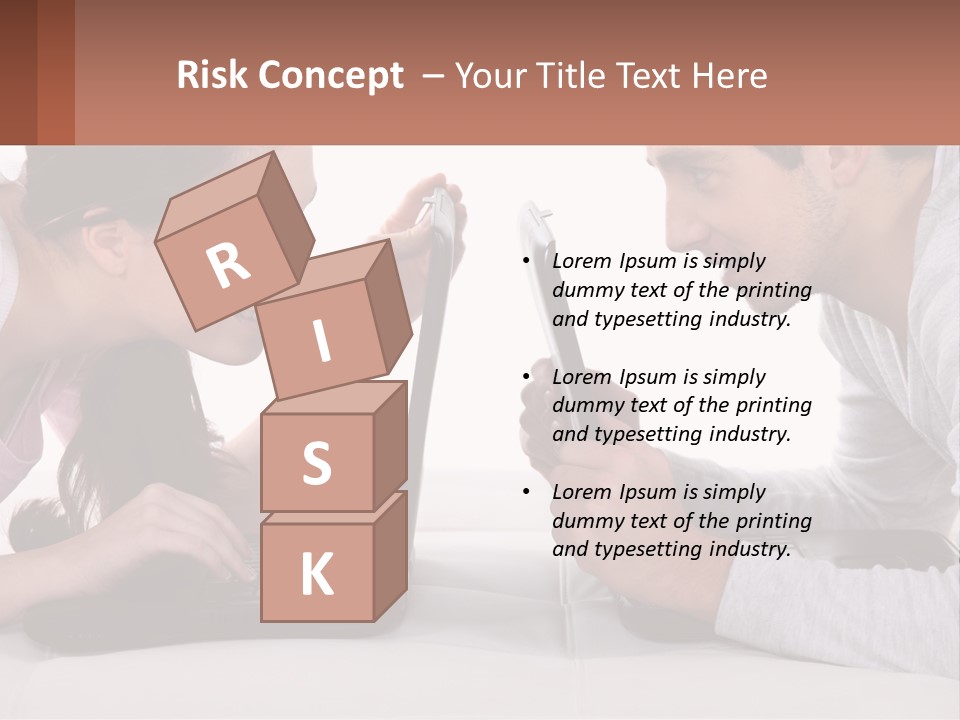 Risk Concept – Your Title Text Here

R
I
S
K

• Lorem Ipsum is simply dummy text of the printing and typesetting industry.

• Lorem Ipsum is simply dummy text of the printing and typesetting industry.

• Lorem Ipsum is simply dummy text of the printing and typesetting industry.